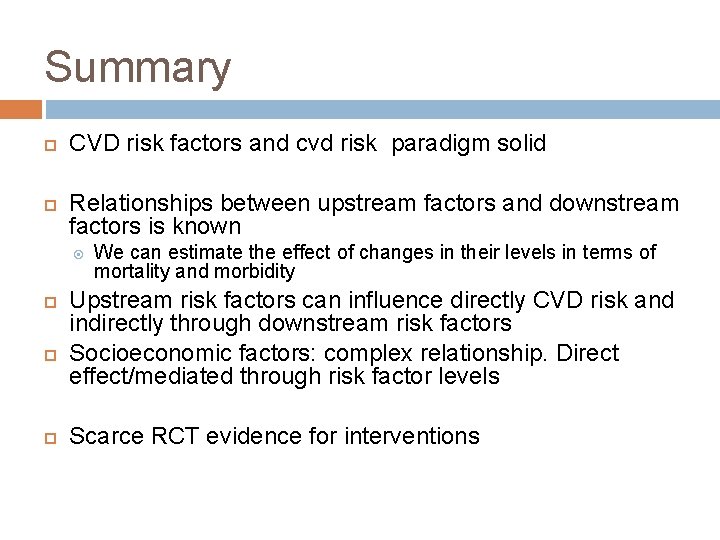 Summary

CVD risk factors and cvd risk  paradigm solid

Relationships between upstream factors and downstream factors is known

We can estimate the effect of changes in their levels in terms of mortality and morbidity

Upstream risk factors can influence directly CVD risk and indirectly through downstream risk factors

Socioeconomic factors: complex relationship. Direct effect/mediated through risk factor levels

Scarce RCT evidence for interventions